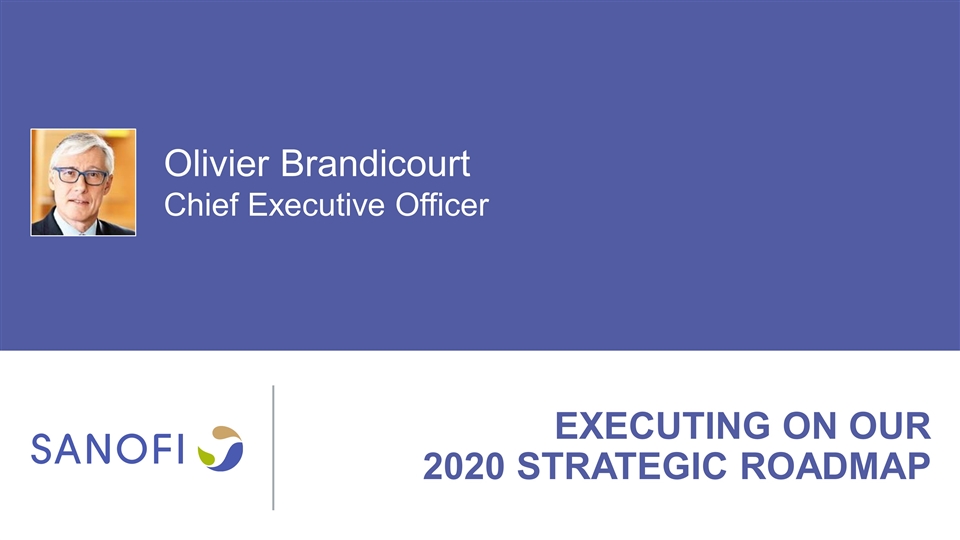 Olivier Brandicourt
Chief Executive Officer

SANOFI

EXECUTING ON OUR
2020 STRATEGIC ROADMAP